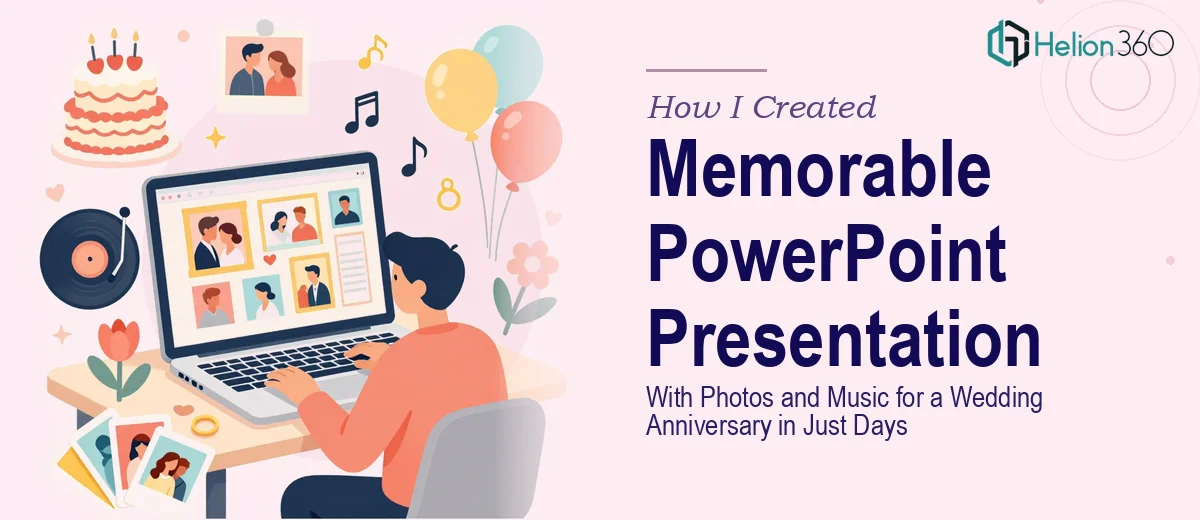 Helion360

How I Created

Memorable PowerPoint Presentation

With Photos and Music for a Wedding Anniversary in Just Days